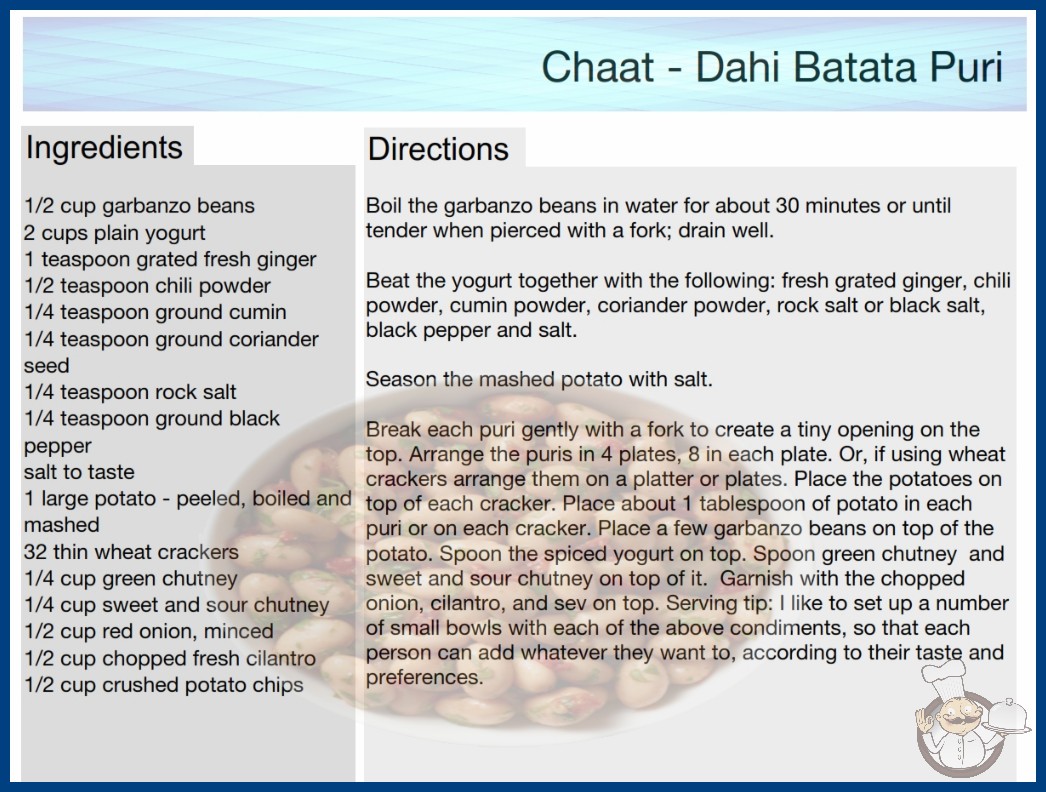 Chaat - Dahi Batata Puri

Ingredients

1/2 cup garbanzo beans
2 cups plain yogurt
1 teaspoon grated fresh ginger
1/2 teaspoon chili powder
1/4 teaspoon ground cumin
1/4 teaspoon ground coriander seed
1/4 teaspoon rock salt
1/4 teaspoon ground black pepper
salt to taste
1 large potato - peeled, boiled and mashed
32 thin wheat crackers
1/4 cup green chutney
1/4 cup sweet and sour chutney
1/2 cup red onion, minced
1/2 cup chopped fresh cilantro
1/2 cup crushed potato chips

Directions

Boil the garbanzo beans in water for about 30 minutes or until tender when pierced with a fork; drain well.

Beat the yogurt together with the following: fresh grated ginger, chili powder, cumin powder, coriander powder, rock salt or black salt, black pepper and salt.

Season the mashed potato with salt.

Break each puri gently with a fork to create a tiny opening on the top. Arrange the puris in 4 plates, 8 in each plate. Or, if using wheat crackers arrange them on a platter or plates. Place the potatoes on top of each cracker. Place about 1 tablespoon of potato in each puri or on each cracker. Place a few garbanzo beans on top of the potato. Spoon the spiced yogurt on top. Spoon green chutney and sweet and sour chutney on top of it. Garnish with the chopped onion, cilantro, and sev on top. Serving tip: I like to set up a number of small bowls with each of the above condiments, so that each person can add whatever they want to, according to their taste and preferences.